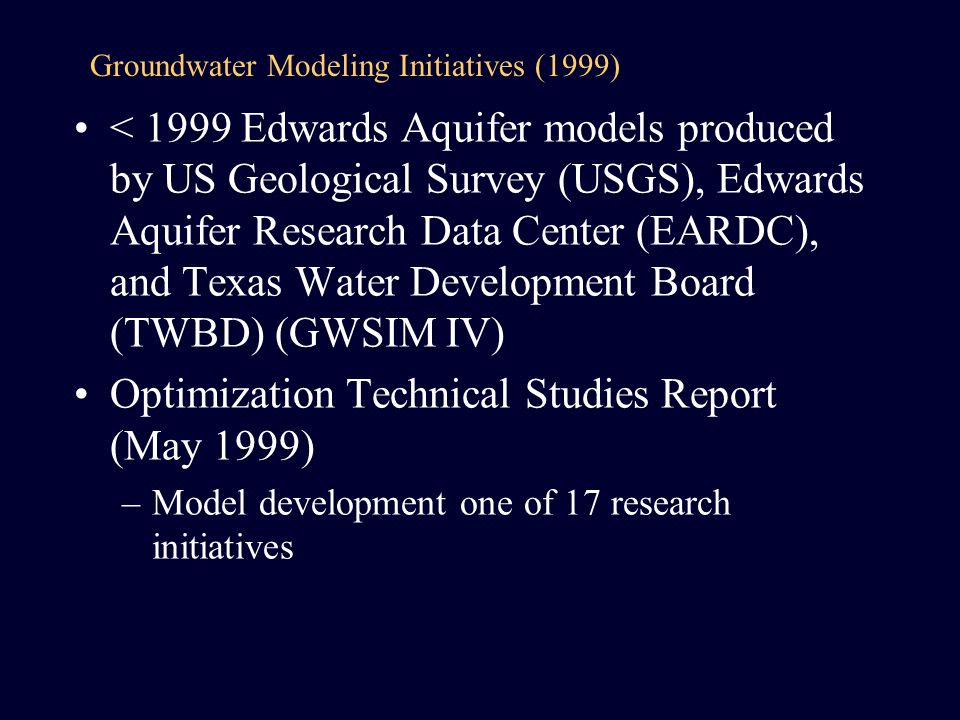 Groundwater Modeling Initiatives (1999)

• < 1999 Edwards Aquifer models produced by US Geological Survey (USGS), Edwards Aquifer Research Data Center (EARDC), and Texas Water Development Board (TWBD) (GWSIM IV)

• Optimization Technical Studies Report (May 1999)

– Model development one of 17 research initiatives